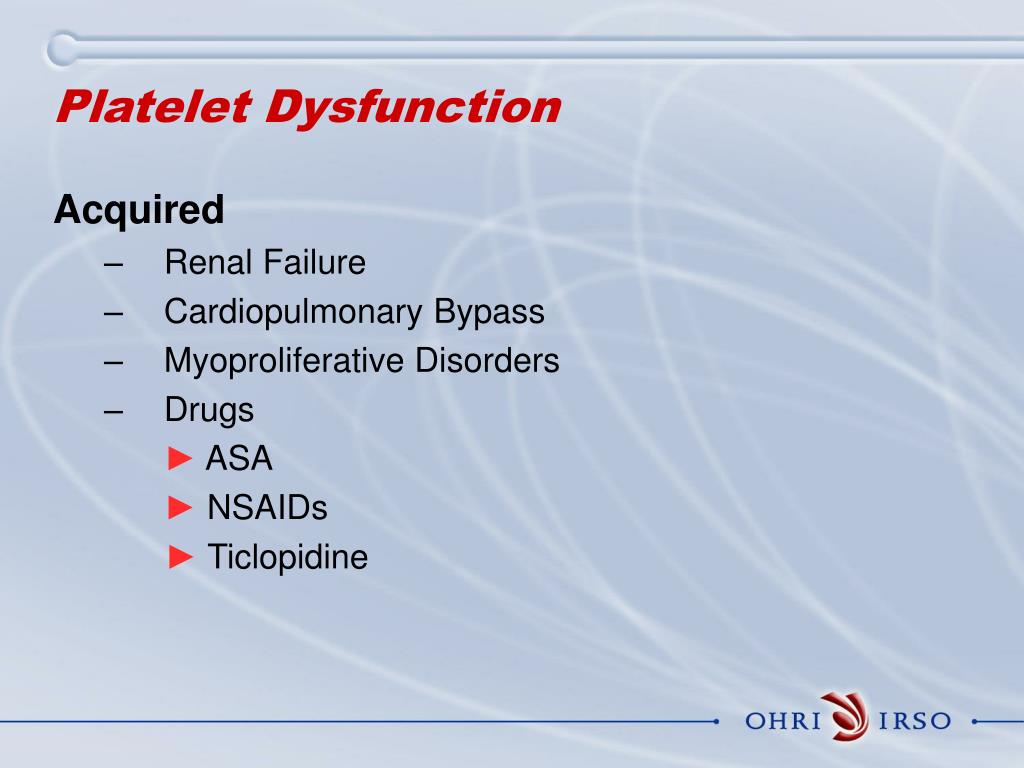 Platelet Dysfunction

Acquired

– Renal Failure
– Cardiopulmonary Bypass
– Myoproliferative Disorders
– Drugs
► ASA
► NSAIDs
► Ticlopidine

OHRI IRSO